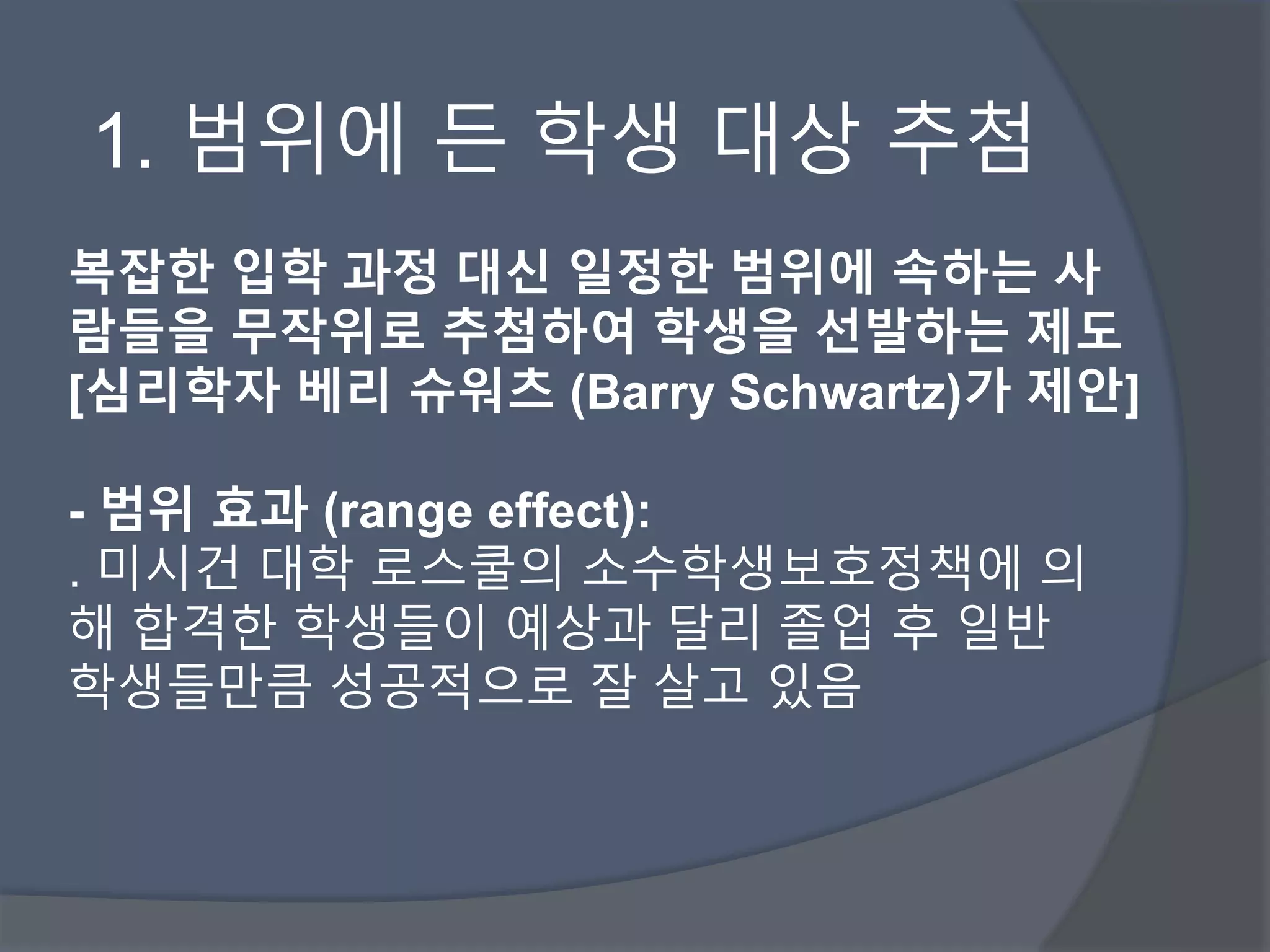 1. 범위에 든 학생 대상 추첨

복잡한 입학 과정 대신 일정한 범위에 속하는 사람들을 무작위로 추첨하여 학생을 선발하는 제도 [심리학자 베리 슈워츠 (Barry Schwartz)가 제안]

- 범위 효과 (range effect):
. 미시건 대학 로스쿨의 소수학생보호정책에 의해 합격한 학생들이 예상과 달리 졸업 후 일반 학생들만큼 성공적으로 잘 살고 있음